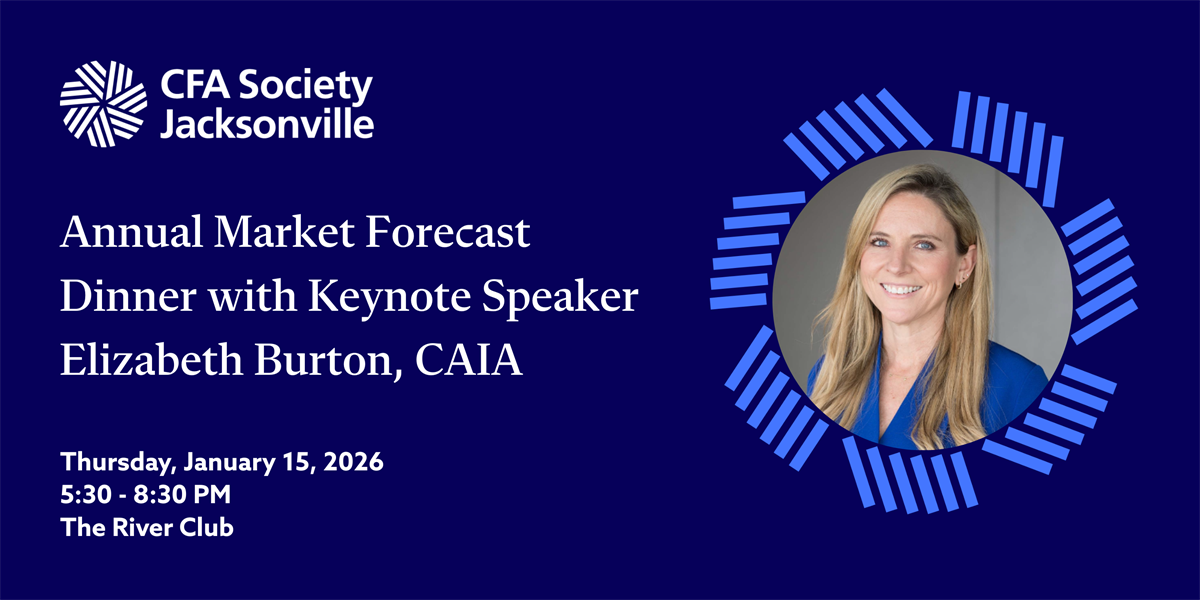 CFA Society Jacksonville

Annual Market Forecast Dinner with Keynote Speaker Elizabeth Burton, CAIA

Thursday, January 15, 2026
5:30 - 8:30 PM
The River Club